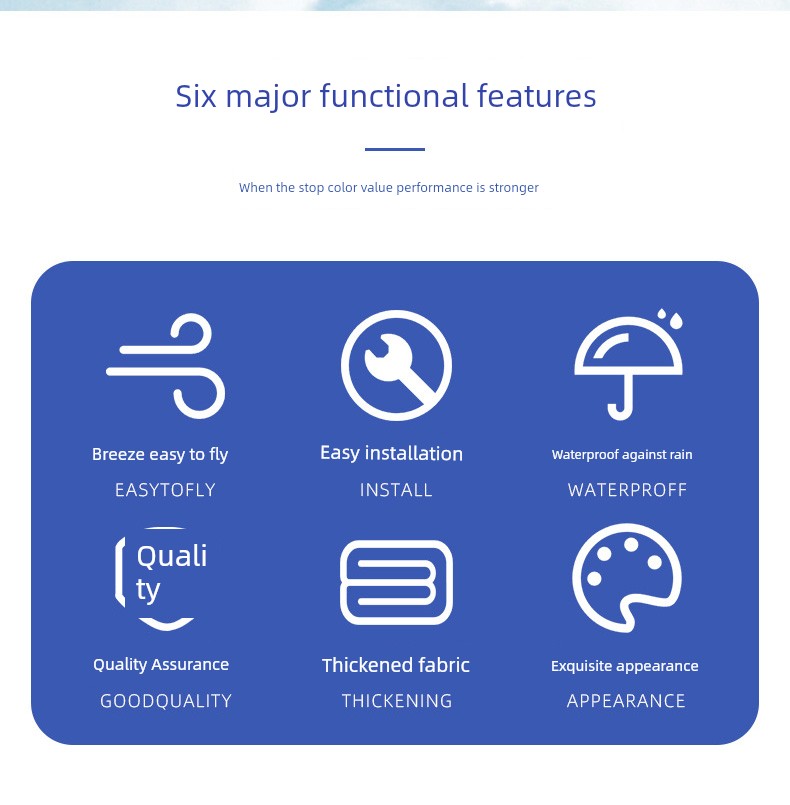 Six major functional features

When the stop color value performance is stronger

Breeze easy to fly
EASYTOFLY

Easy installation
INSTALL

Waterproof against rain
WATERPROFF

Quali ty

Quality Assurance
GOODQUALITY

Thickened fabric
THICKENING

Exquisite appearance
APPEARANCE